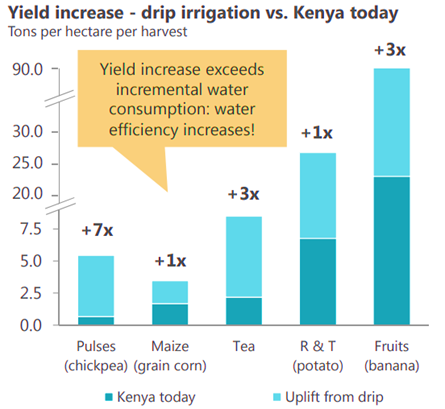 Yield increase - drip irrigation vs. Kenya today
Tons per hectare per harvest

Yield increase exceeds incremental water consumption: water efficiency increases!

90.0
30.0
25.0
20.0
7.5
5.0
2.5
0.0

+7x
+1x
+3x
+1x
+3x

Pulses (chickpea)
Maize (grain corn)
Tea
R & T (potato)
Fruits (banana)

Kenya today
Uplift from drip